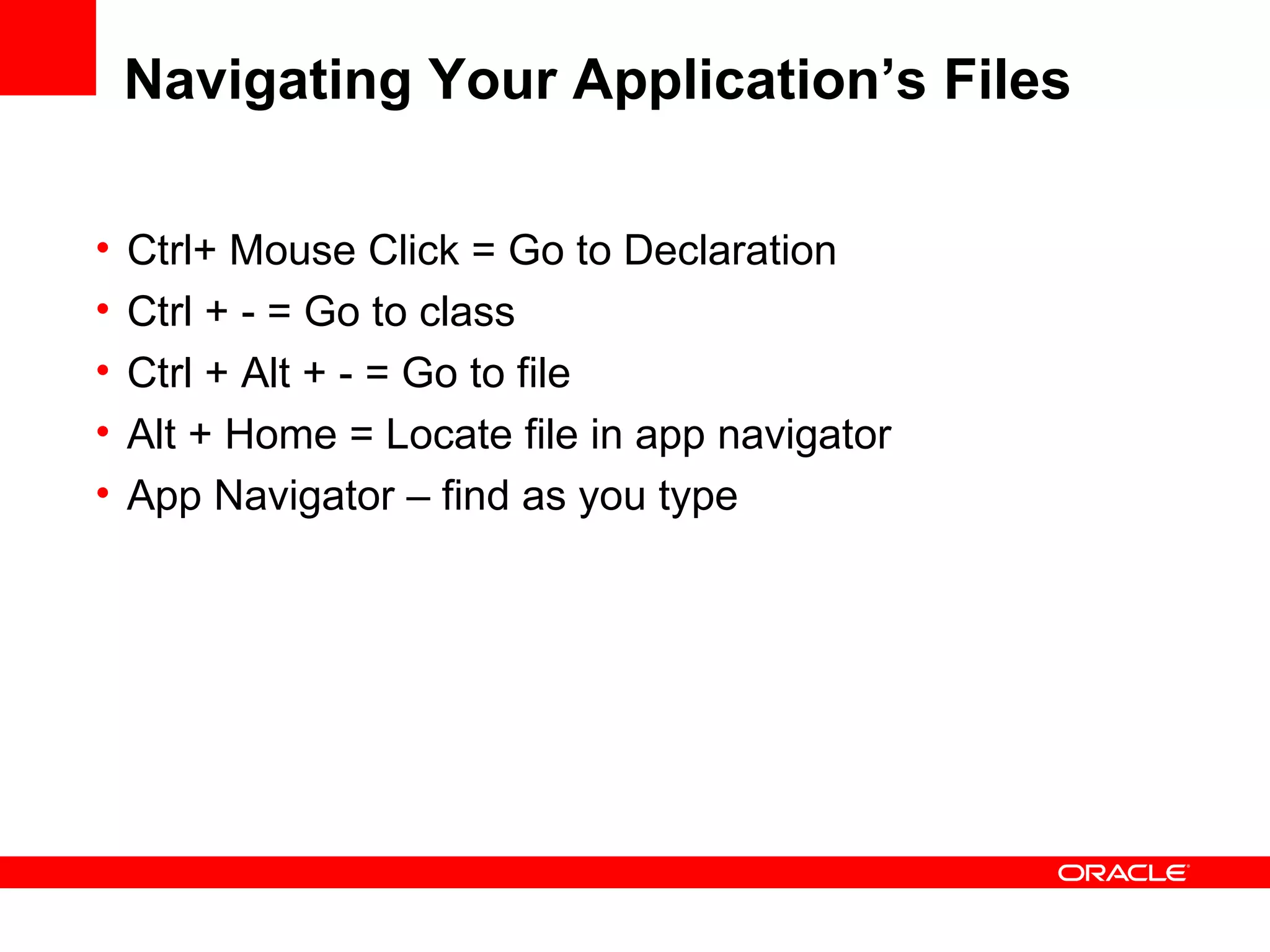 Navigating Your Application’s Files

• Ctrl+ Mouse Click = Go to Declaration
• Ctrl + - = Go to class
• Ctrl + Alt + - = Go to file
• Alt + Home = Locate file in app navigator
• App Navigator – find as you type

ORACLE